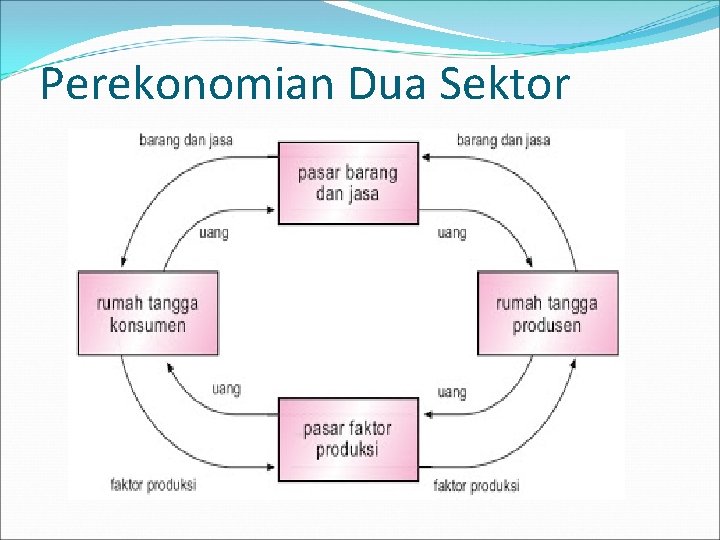 Perekonomian Dua Sektor

barang dan jasa

pasar barang dan jasa

barang dan jasa

uang

uang

rumah tangga konsumen

rumah tangga produsen

uang

uang

pasar faktor produksi

faktor produksi

faktor produksi